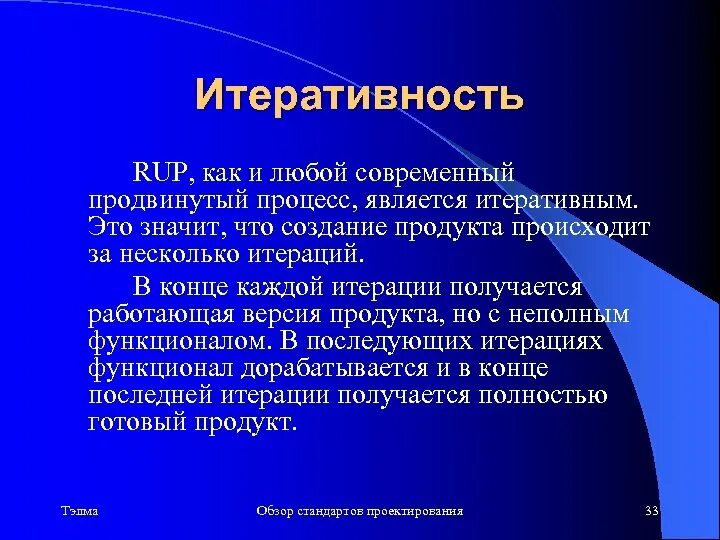 Итеративность

RUP, как и любой современный продвинутый процесс, является итеративным. Это значит, что создание продукта происходит за несколько итераций.

В конце каждой итерации получается работающая версия продукта, но с неполным функционалом. В последующих итерациях функционал дорабатывается и в конце последней итерации получается полностью готовый продукт.

Тэлма

Обзор стандартов проектирования

33